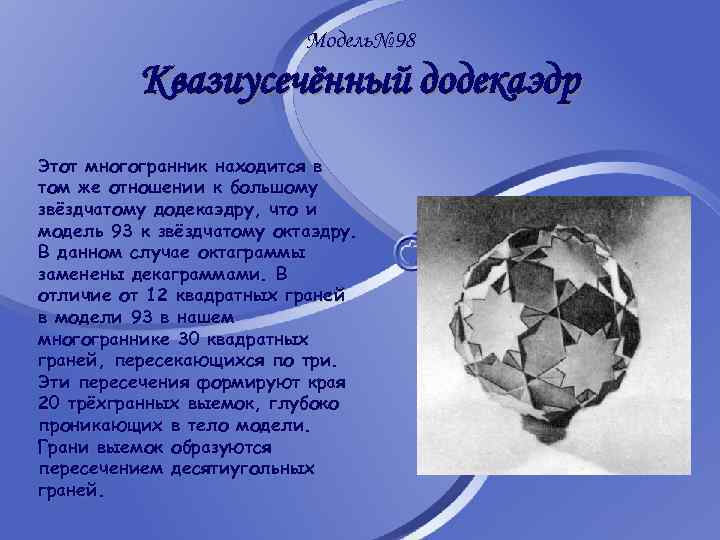 Модель№98

Квазиусечённый додекаэдр

Этот многогранник находится в том же отношении к большому звёздчатому додекаэдру, что и модель 93 к звёздчатому октаэдру. В данном случае октаграммы заменены декаграммами. В отличие от 12 квадратных граней в модели 93 в нашем многограннике 30 квадратных граней, пересекающихся по три. Эти пересечения формируют края 20 трёхгранных выемок, глубоко проникающих в тело модели. Грани выемок образуются пересечением десятиугольных граней.